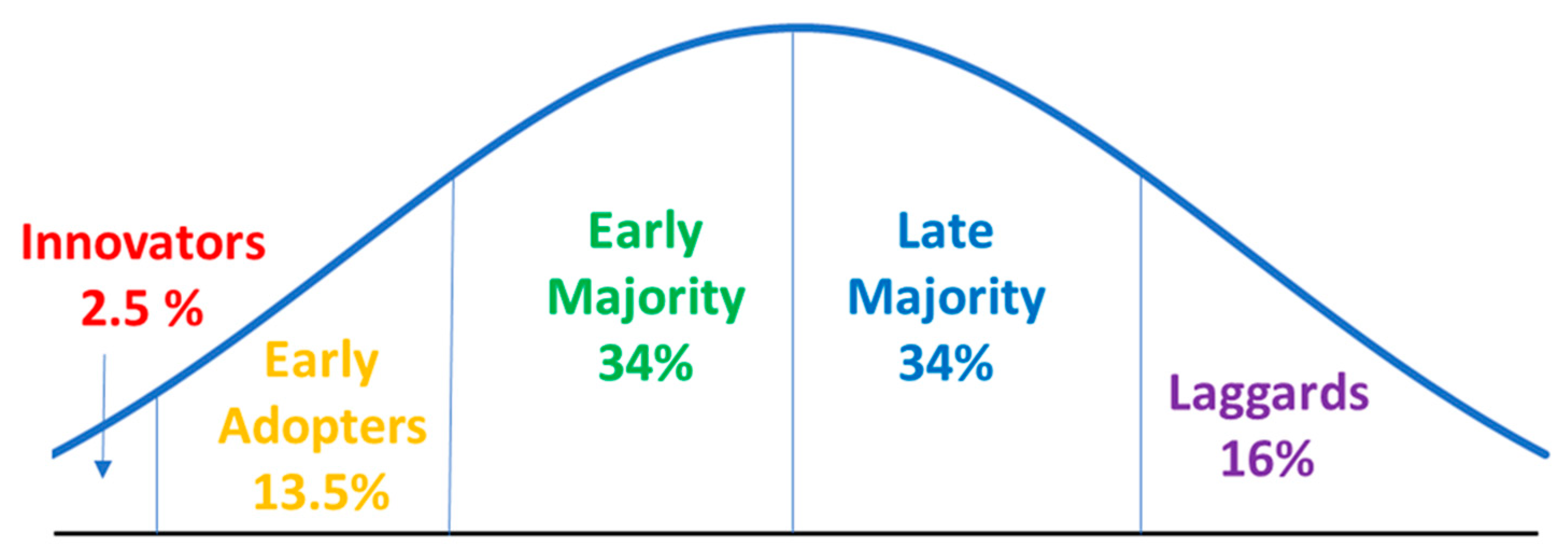 Innovators
2.5 %

Early
Adopters
13.5%

Early
Majority
34%

Late
Majority
34%

Laggards
16%